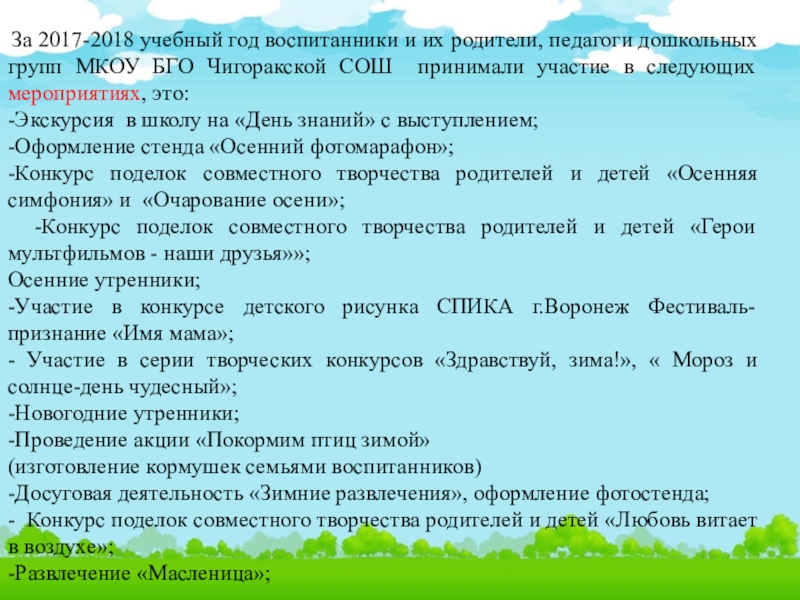 За 2017-2018 учебный год воспитанники и их родители, педагоги дошкольных групп МКОУ БГО Чигоракской СОШ принимали участие в следующих мероприятиях, это:
-Экскурсия в школу на «День знаний» с выступлением;
-Оформление стенда «Осенний фотомарафон»;
-Конкурс поделок совместного творчества родителей и детей «Осенняя симфония» и «Очарование осени»;
-Конкурс поделок совместного творчества родителей и детей «Герои мультфильмов - наши друзья»»;
Осенние утренники;
-Участие в конкурсе детского рисунка СПИКА г.Воронеж Фестиваль-признание «Имя мама»;
- Участие в серии творческих конкурсов «Здравствуй, зима!», « Мороз и солнце-день чудесный»;
-Новогодние утренники;
-Проведение акции «Покормим птиц зимой»
(изготовление кормушек семьями воспитанников)
-Досуговая деятельность «Зимние развлечения», оформление фотостенда;
- Конкурс поделок совместного творчества родителей и детей «Любовь витает в воздухе»;
-Развлечение «Масленица»;